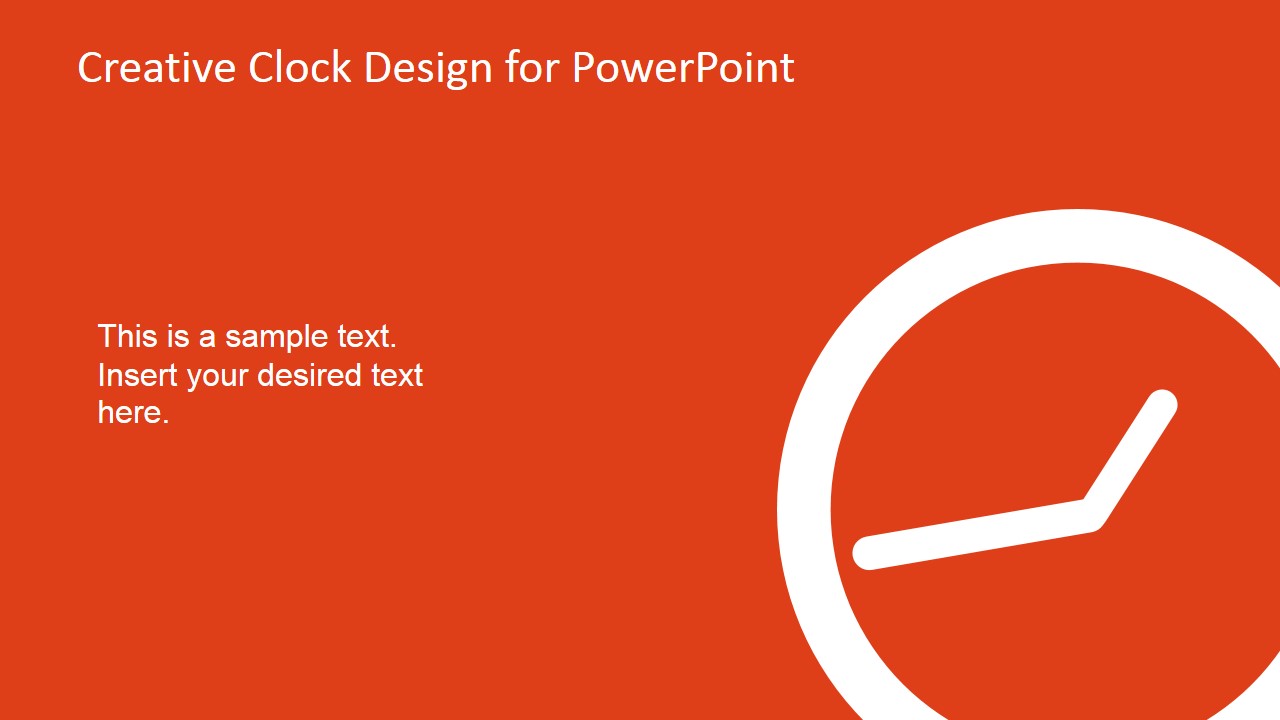 Creative Clock Design for PowerPoint

This is a sample text. Insert your desired text here.